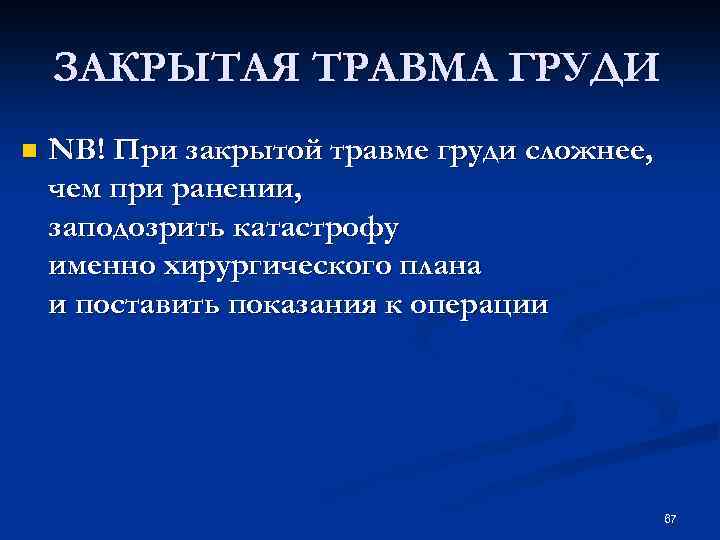 ЗАКРЫТАЯ ТРАВМА ГРУДИ

NB! При закрытой травме груди сложнее, чем при ранении, заподозрить катастрофу именно хирургического плана и поставить показания к операции

67